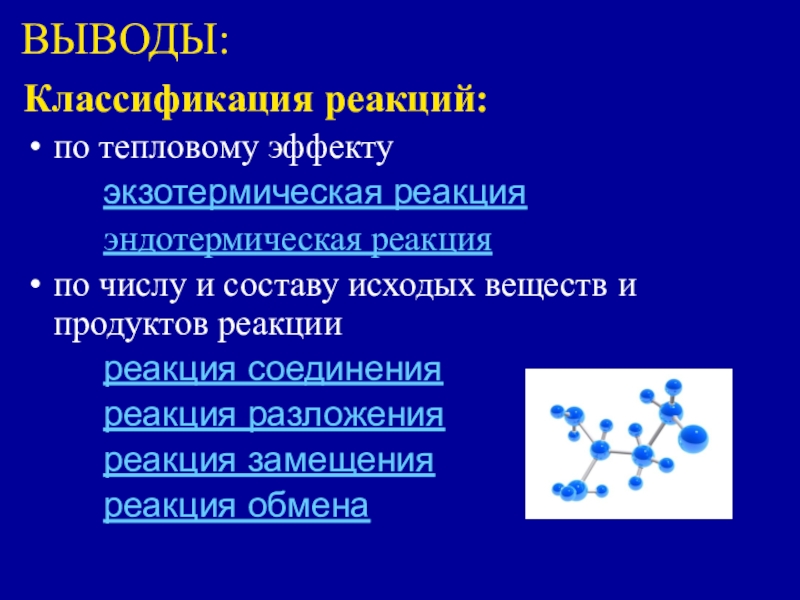 ВЫВОДЫ:

Классификация реакций:

• по тепловому эффекту

экзотермическая реакция

эндотермическая реакция

• по числу и составу исходых веществ и продуктов реакции

реакция соединения

реакция разложения

реакция замещения

реакция обмена